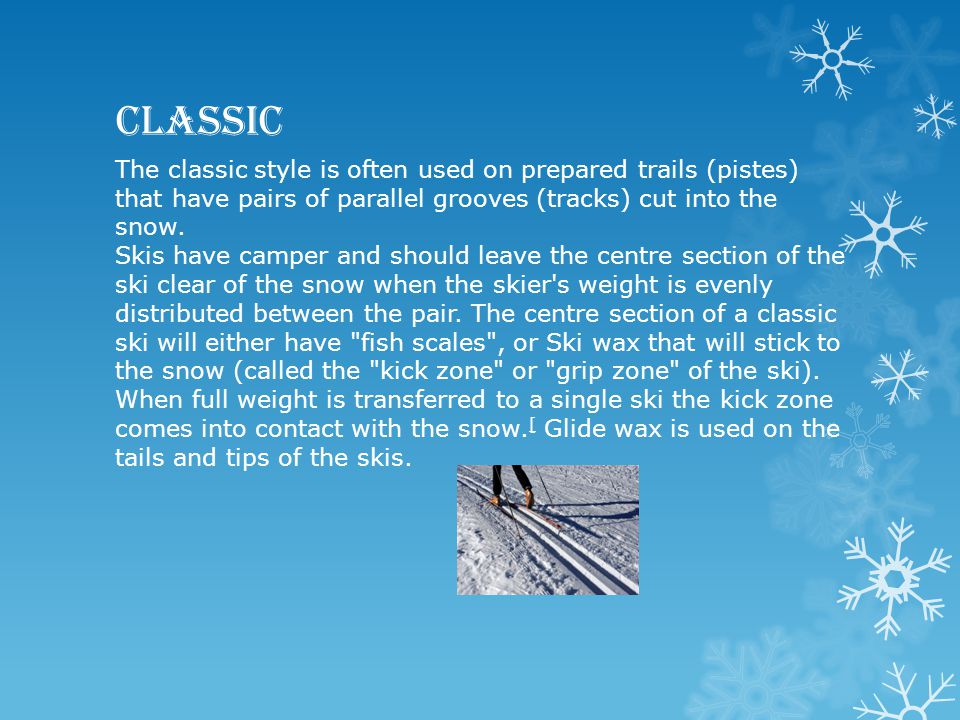 CLASSIC

The classic style is often used on prepared trails (pistes) that have pairs of parallel grooves (tracks) cut into the snow.
Skis have camper and should leave the centre section of the ski clear of the snow when the skier's weight is evenly distributed between the pair. The centre section of a classic ski will either have "fish scales", or Ski wax that will stick to the snow (called the "kick zone" or "grip zone" of the ski). When full weight is transferred to a single ski the kick zone comes into contact with the snow.[ Glide wax is used on the tails and tips of the skis.